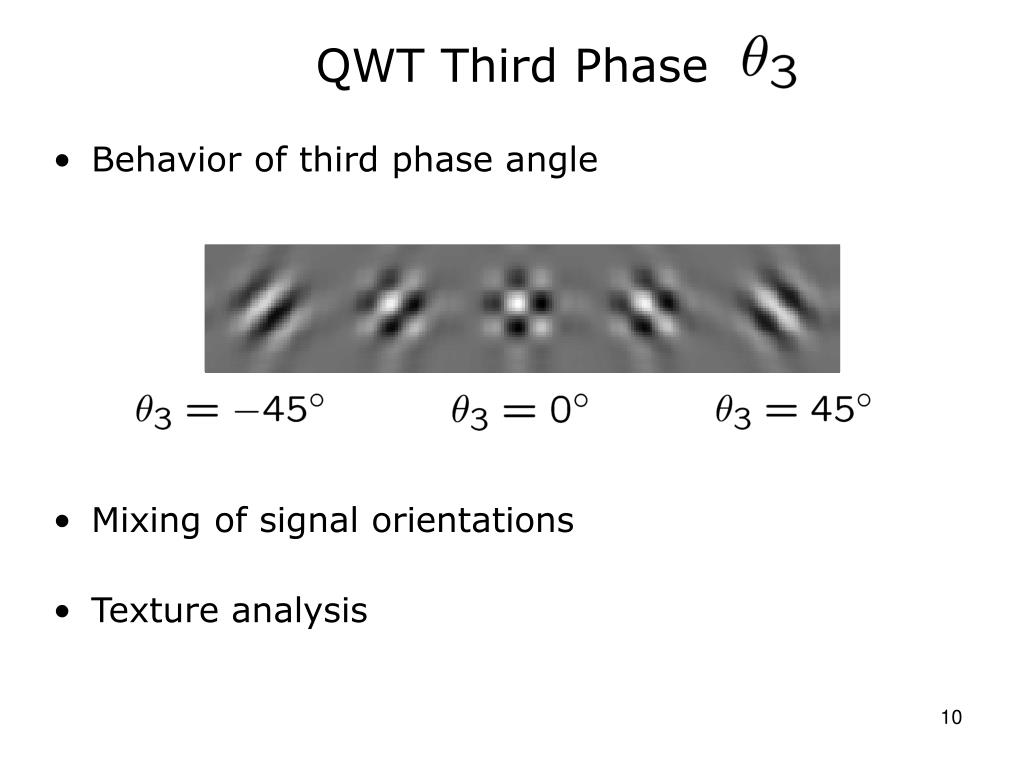 QWT Third Phase $\theta_3$

• Behavior of third phase angle

$\theta_3 = -45^\circ$ $\theta_3 = 0^\circ$ $\theta_3 = 45^\circ$

• Mixing of signal orientations

• Texture analysis

10